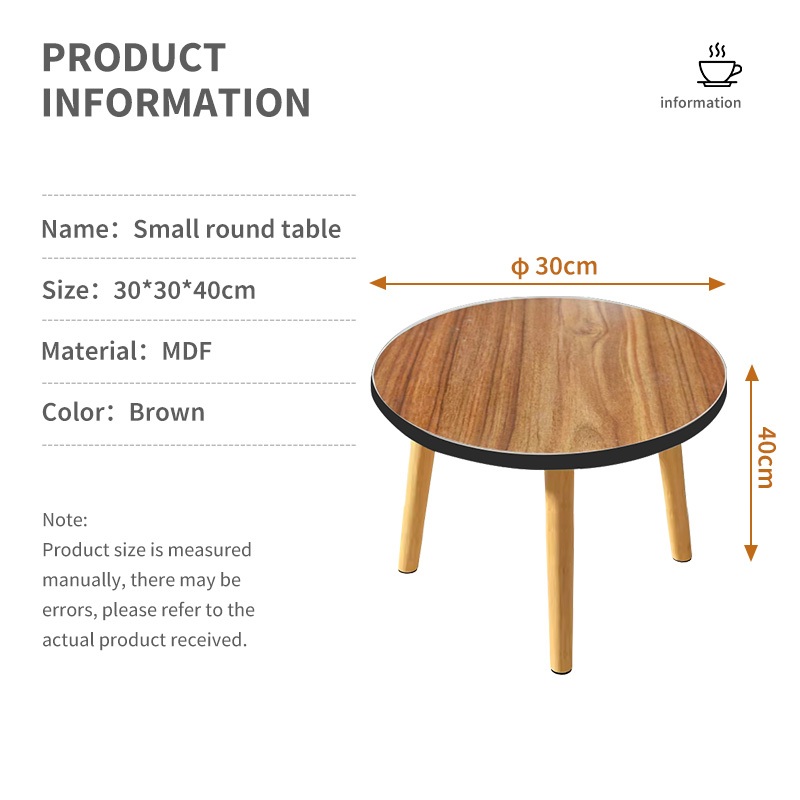 PRODUCT INFORMATION

information

Name：Small round table

Size：30*30*40cm

Material：MDF

Color：Brown

Note:
Product size is measured manually, there may be errors, please refer to the actual product received.

ϕ 30cm

40cm